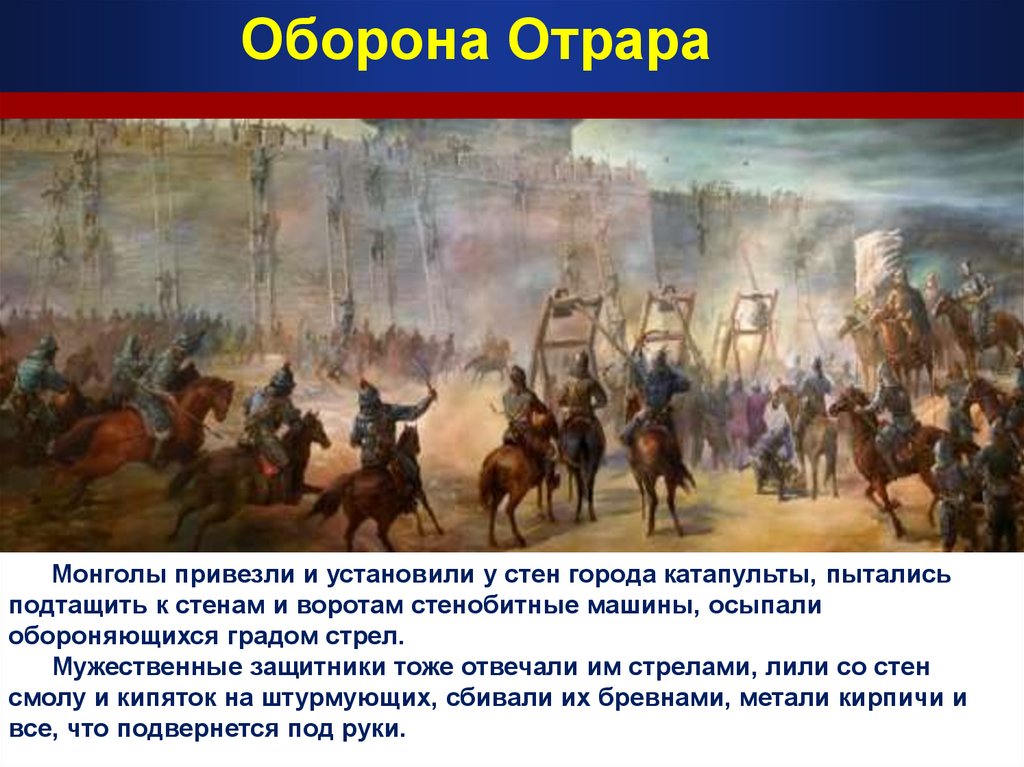 Оборона Отрара

Монголы привезли и установили у стен города катапульты, пытались подтащить к стенам и воротам стенобитные машины, осыпали обороняющихся градом стрел.

Мужественные защитники тоже отвечали им стрелами, лили со стен смолу и кипяток на штурмующих, сбивали их бревнами, метали кирпичи и все, что подвернется под руки.